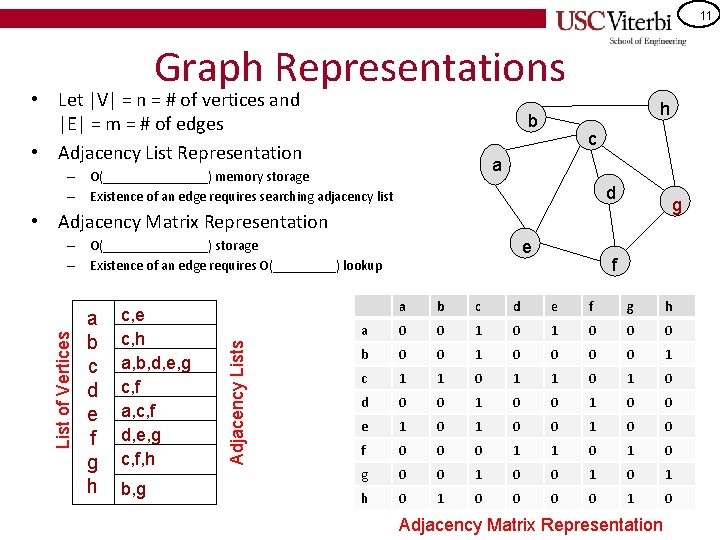 USC Viterbi
School of Engineering

11

Graph Representations

• Let |V| = n = # of vertices and |E| = m = # of edges
• Adjacency List Representation
 – O(______________) memory storage
 – Existence of an edge requires searching adjacency list
• Adjacency Matrix Representation
 – O(______________) storage
 – Existence of an edge requires O(_________) lookup

b
h
c
a
d
g
e
f

List of Vertices

| a | c,e |
|---|---|
| b | c,h |
| c | a,b,d,e,g |
| d | c,f |
| e | a,c,f |
| f | d,e,g |
| g | c,f,h |
| h | b,g |

Adjacency Lists

| | a | b | c | d | e | f | g | h |
|---|---|---|---|---|---|---|---|---|
| a | 0 | 0 | 1 | 0 | 1 | 0 | 0 | 0 |
| b | 0 | 0 | 1 | 0 | 0 | 0 | 0 | 1 |
| c | 1 | 1 | 0 | 1 | 1 | 0 | 1 | 0 |
| d | 0 | 0 | 1 | 0 | 0 | 1 | 0 | 0 |
| e | 1 | 0 | 1 | 0 | 0 | 1 | 0 | 0 |
| f | 0 | 0 | 0 | 1 | 1 | 0 | 1 | 0 |
| g | 0 | 0 | 1 | 0 | 0 | 1 | 0 | 1 |
| h | 0 | 1 | 0 | 0 | 0 | 0 | 1 | 0 |

Adjacency Matrix Representation